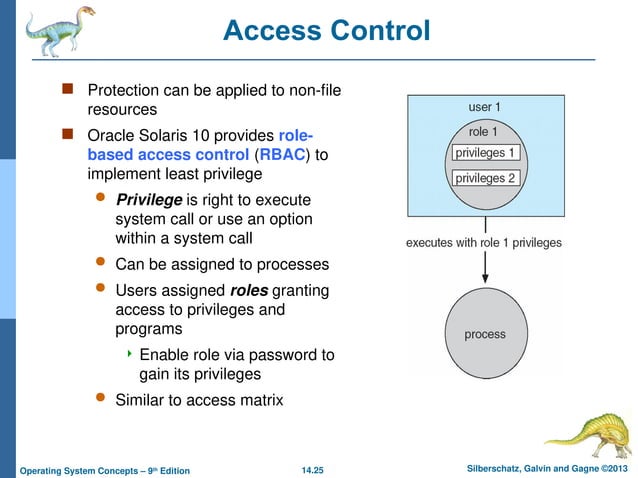 Access Control

Protection can be applied to non-file resources

Oracle Solaris 10 provides role-based access control (RBAC) to implement least privilege

Privilege is right to execute system call or use an option within a system call

Can be assigned to processes

Users assigned roles granting access to privileges and programs

Enable role via password to gain its privileges

Similar to access matrix

user 1

role 1

privileges 1

privileges 2

executes with role 1 privileges

process

Operating System Concepts – 9th Edition

14.25

Silberschatz, Galvin and Gagne ©2013